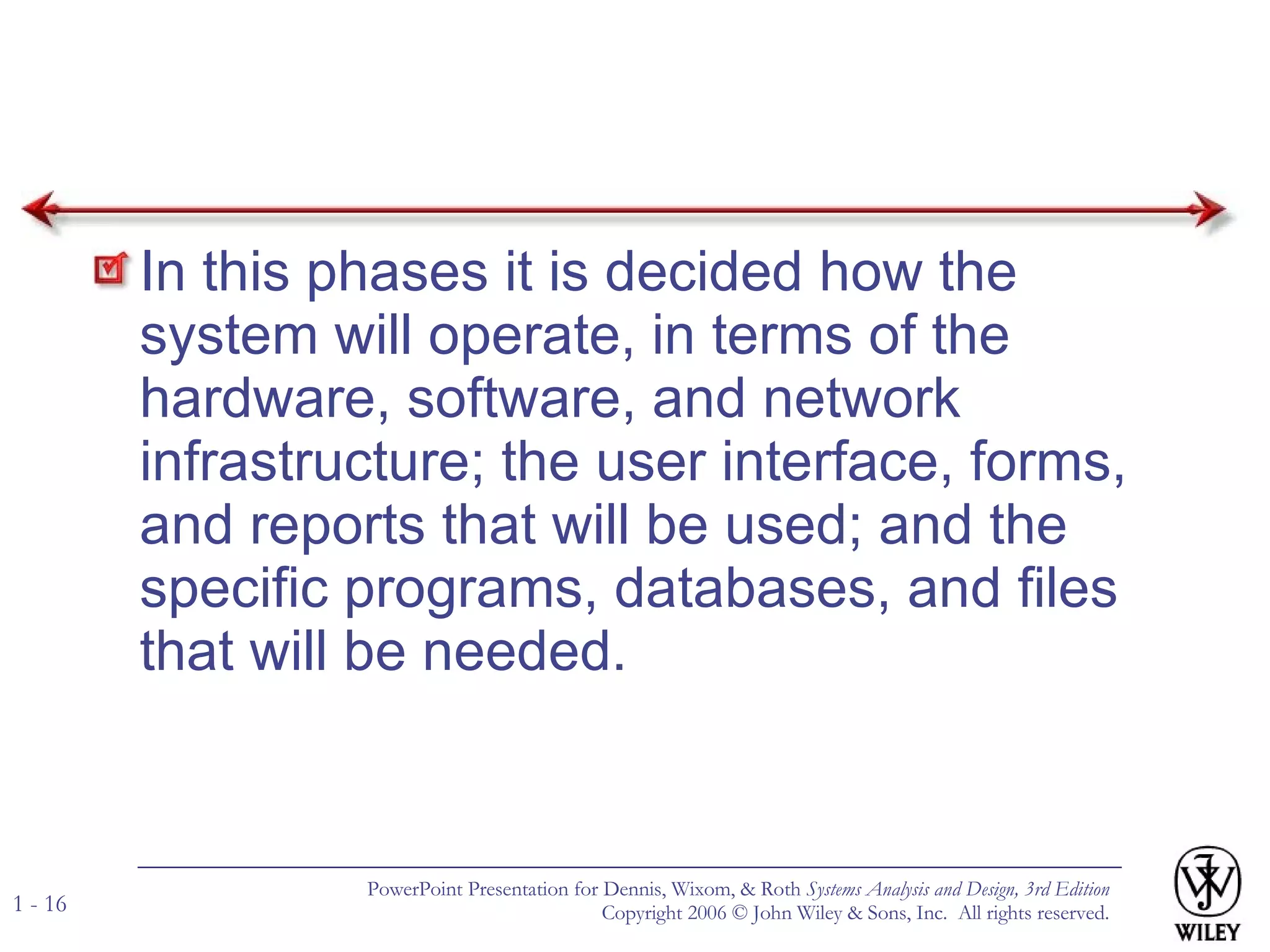 In this phases it is decided how the system will operate, in terms of the hardware, software, and network infrastructure; the user interface, forms, and reports that will be used; and the specific programs, databases, and files that will be needed.

1 - 16

PowerPoint Presentation for Dennis, Wixom, & Roth Systems Analysis and Design, 3rd Edition
Copyright 2006 © John Wiley & Sons, Inc. All rights reserved.

WILEY